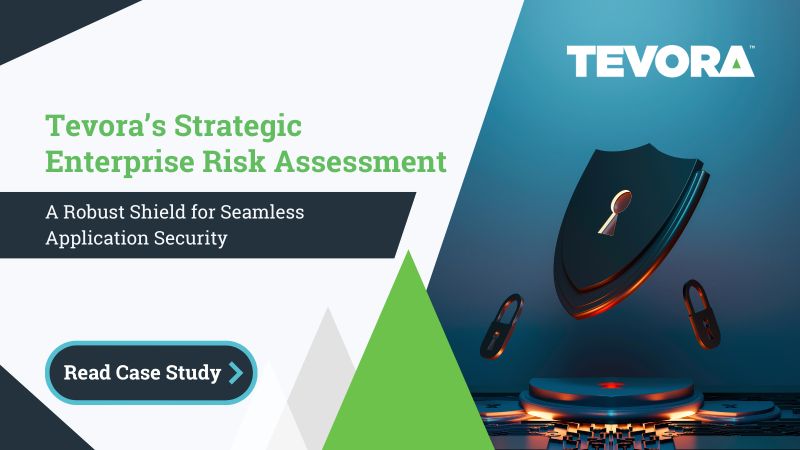 TEVORA™

Tevora's Strategic Enterprise Risk Assessment

A Robust Shield for Seamless Application Security

Read Case Study